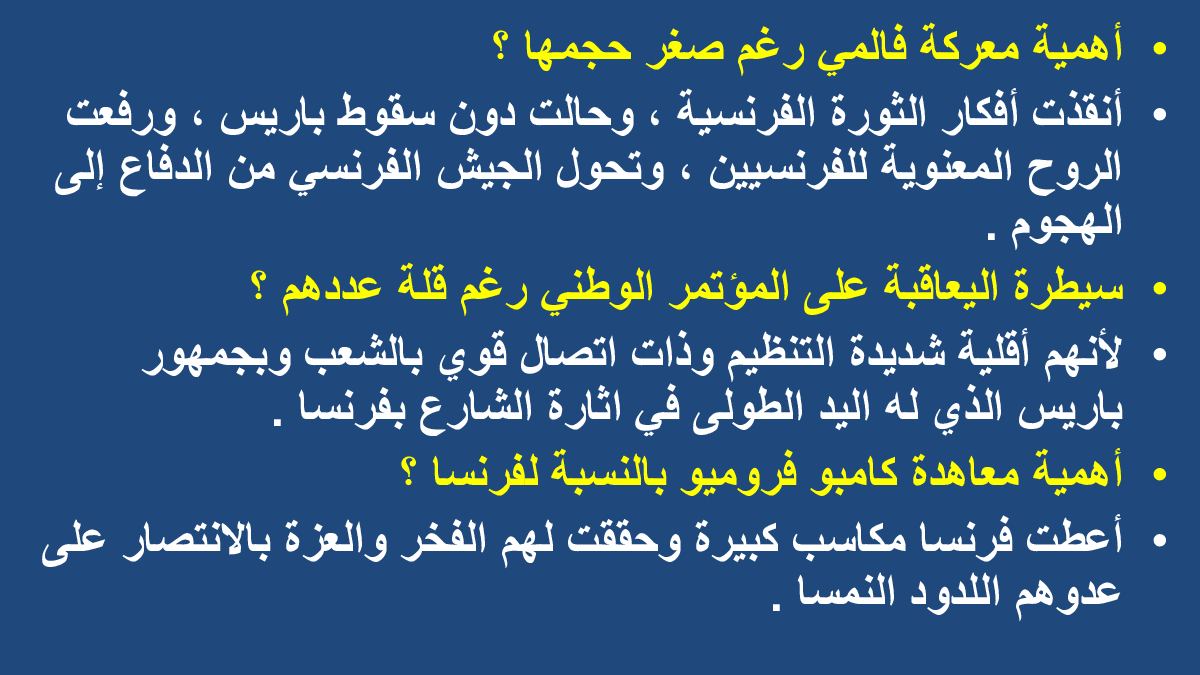 • أهمية معركة فالمي رغم صغر حجمها ؟

• أنقذت أفكار الثورة الفرنسية ، وحالت دون سقوط باريس ، ورفعت الروح المعنوية للفرنسيين ، وتحول الجيش الفرنسي من الدفاع إلى الهجوم .

• سيطرة اليعاقبة على المؤتمر الوطني رغم قلة عددهم ؟

• لأنهم أقلية شديدة التنظيم وذات اتصال قوي بالشعب وبجمهور باريس الذي له اليد الطولى في اثارة الشارع بفرنسا .

• أهمية معاهدة كامبو فروميو بالنسبة لفرنسا ؟

• أعطت فرنسا مكاسب كبيرة وحققت لهم الفخر والعزة بالانتصار على عدوهم اللدود النمسا .